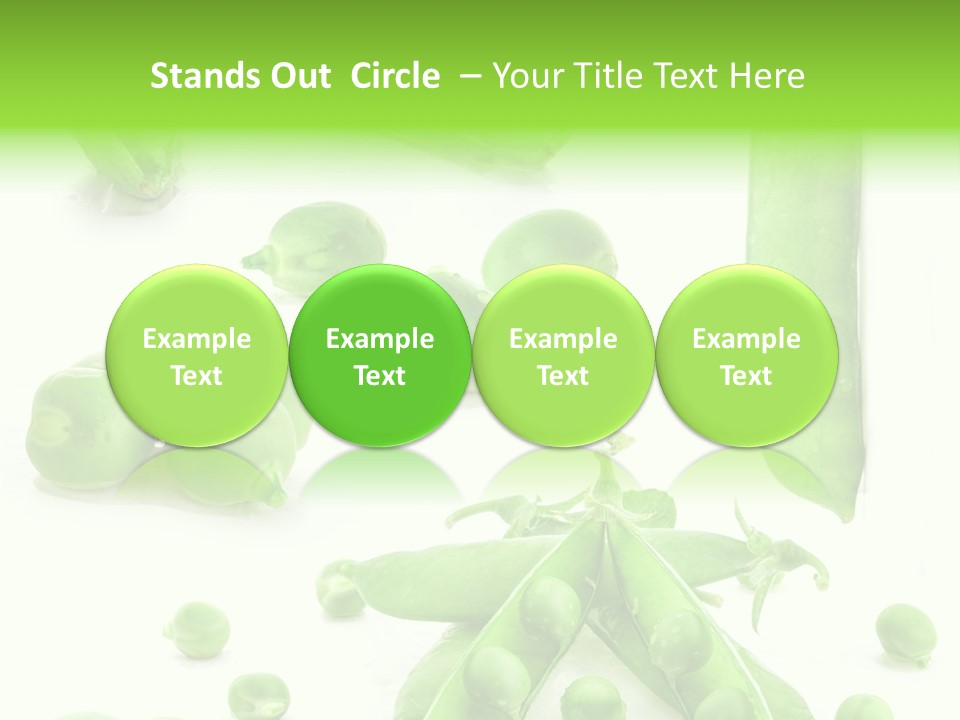 Stands Out Circle – Your Title Text Here

Example Text

Example Text

Example Text

Example Text